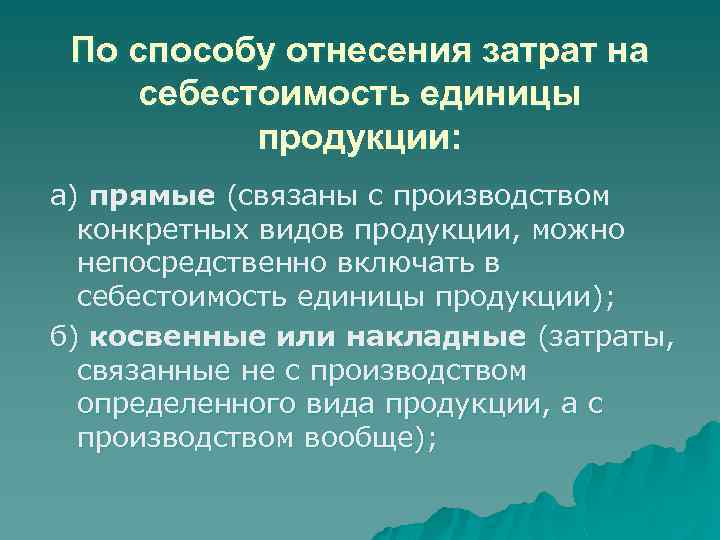 По способу отнесения затрат на себестоимость единицы продукции:

а) прямые (связаны с производством конкретных видов продукции, можно непосредственно включать в себестоимость единицы продукции);

б) косвенные или накладные (затраты, связанные не с производством определенного вида продукции, а с производством вообще);